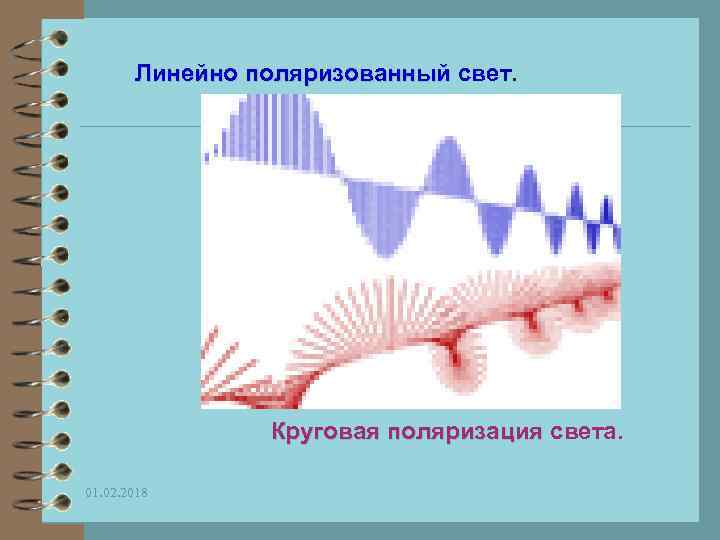 Линейно поляризованный свет.

Круговая поляризация света.

01.02.2018